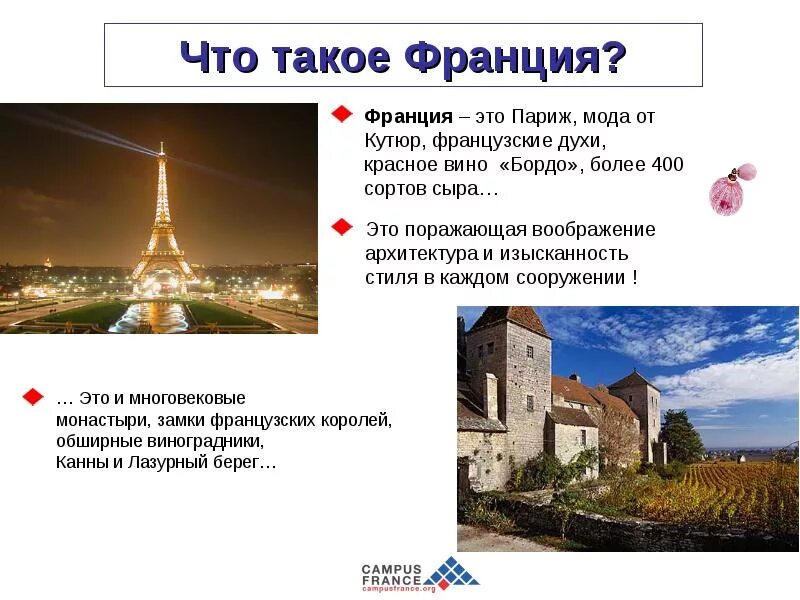 Что такое Франция?

Франция – это Париж, мода от Кутюр, французские духи, красное вино «Бордо», более 400 сортов сыра…

Это поражающая воображение архитектура и изысканность стиля в каждом сооружении !

… Это и многовековые монастыри, замки французских королей, обширные виноградники, Канны и Лазурный берег…

CAMPUS FRANCE
campusfrance.org